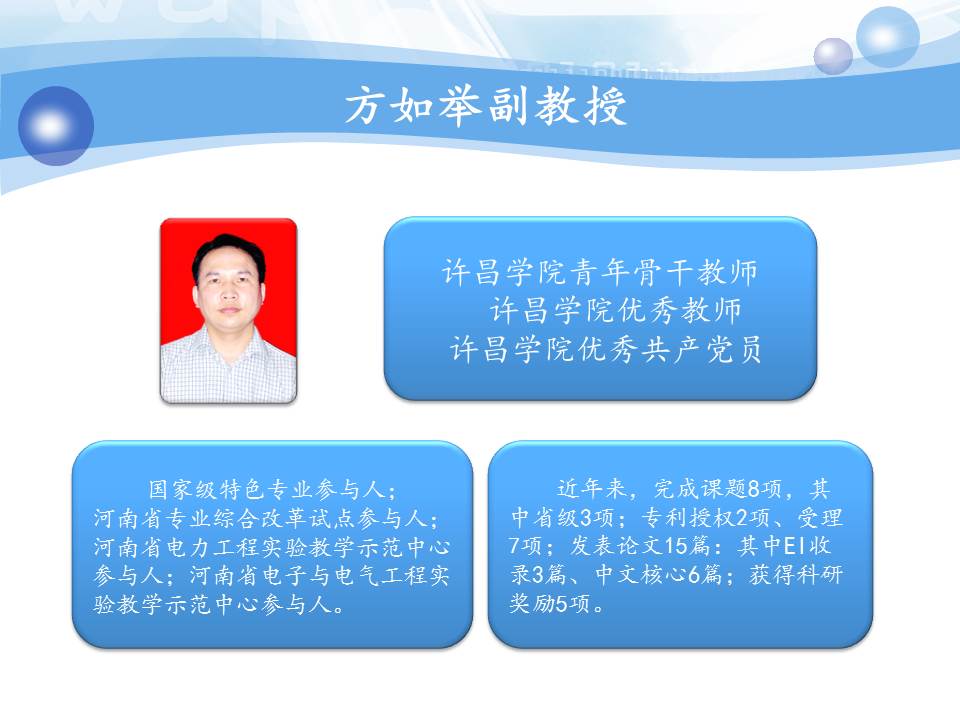 方如举副教授

许昌学院青年骨干教师
许昌学院优秀教师
许昌学院优秀共产党员

国家级特色专业参与人；河南省专业综合改革试点参与人；河南省电力工程实验教学示范中心参与人；河南省电子与电气工程实验教学示范中心参与人。

近年来，完成课题8项，其中省级3项；专利授权2项、受理7项；发表论文15篇：其中EI收录3篇、中文核心6篇；获得科研奖励5项。